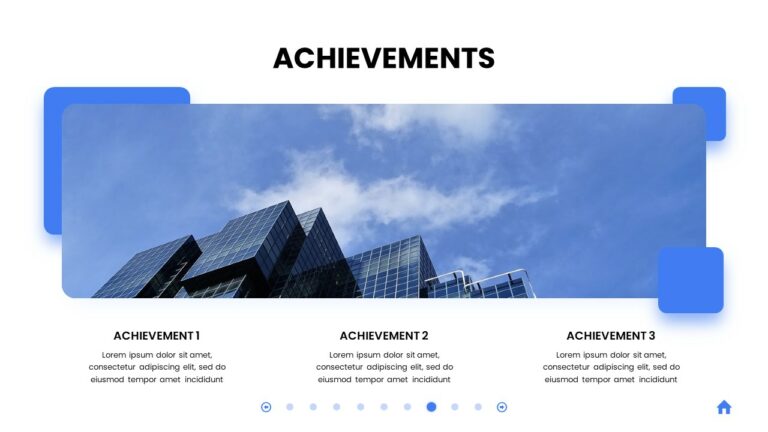 ACHIEVEMENTS

ACHIEVEMENT 1

Lorem ipsum dolor sit amet, consectetur adipiscing elit, sed do eiusmod tempor amet incididunt

ACHIEVEMENT 2

Lorem ipsum dolor sit amet, consectetur adipiscing elit, sed do eiusmod tempor amet incididunt

ACHIEVEMENT 3

Lorem ipsum dolor sit amet, consectetur adipiscing elit, sed do eiusmod tempor amet incididunt